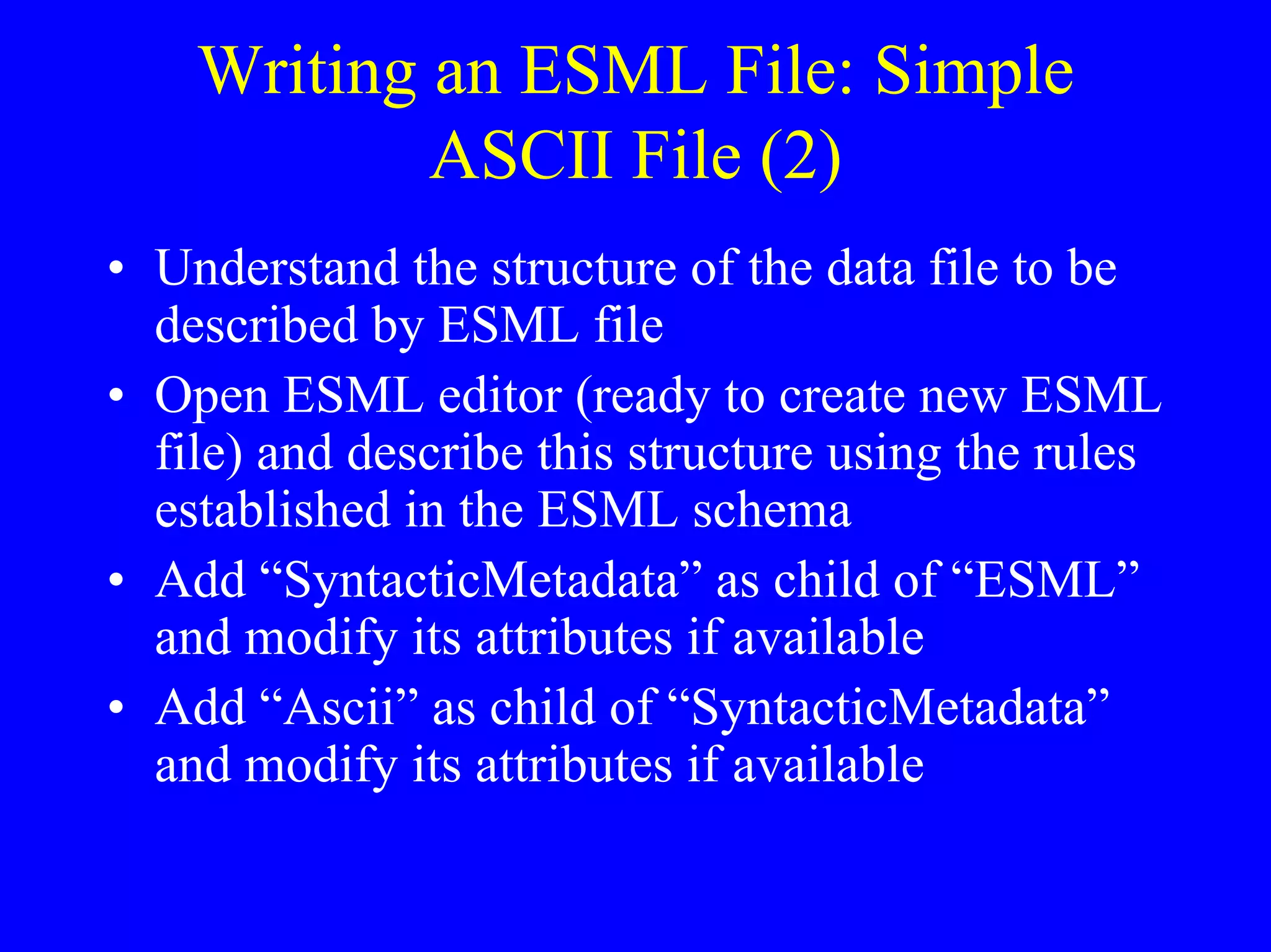 Writing an ESML File: Simple ASCII File (2)

• Understand the structure of the data file to be described by ESML file
• Open ESML editor (ready to create new ESML file) and describe this structure using the rules established in the ESML schema
• Add “SyntacticMetadata” as child of “ESML” and modify its attributes if available
• Add “Ascii” as child of “SyntacticMetadata” and modify its attributes if available